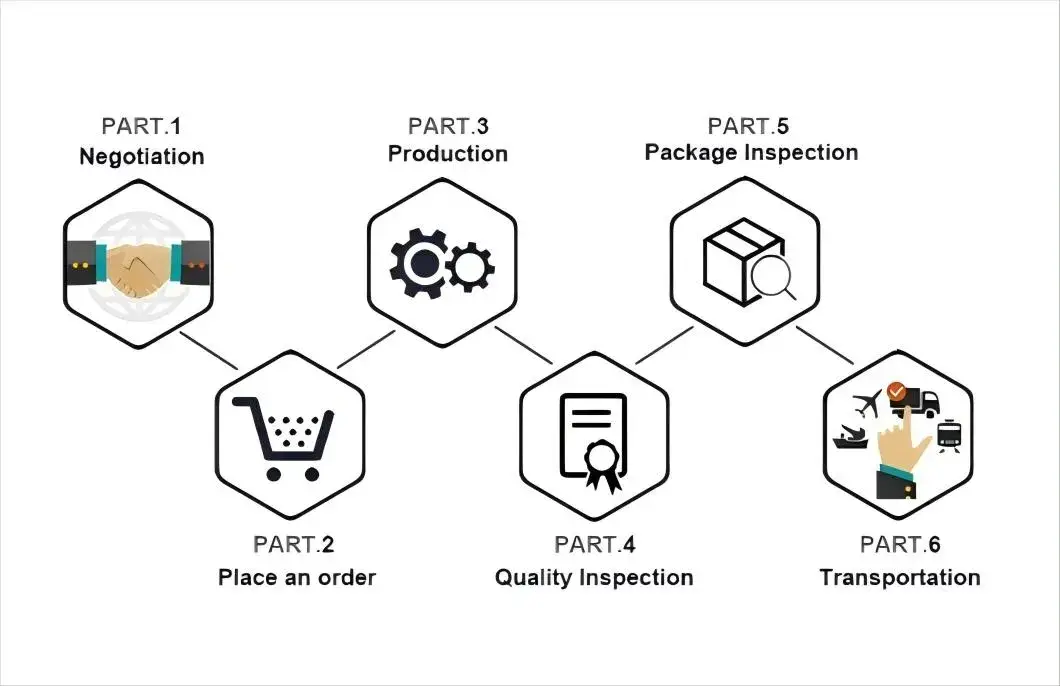 PART.1
Negotiation

PART.2
Place an order

PART.3
Production

PART.4
Quality Inspection

PART.5
Package Inspection

PART.6
Transportation